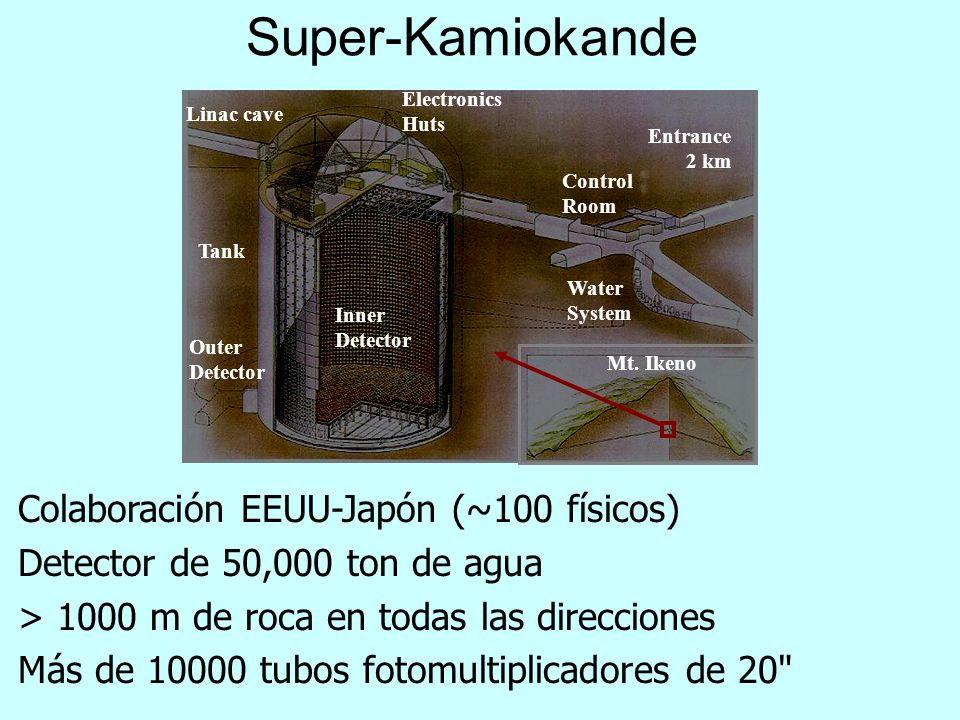 Super-Kamiokande

Linac cave

Electronics Huts

Entrance 2 km

Control Room

Tank

Water System

Inner Detector

Outer Detector

Mt. Ikeno

Colaboración EEUU-Japón (~100 físicos)

Detector de 50,000 ton de agua

> 1000 m de roca en todas las direcciones

Más de 10000 tubos fotomultiplicadores de 20"